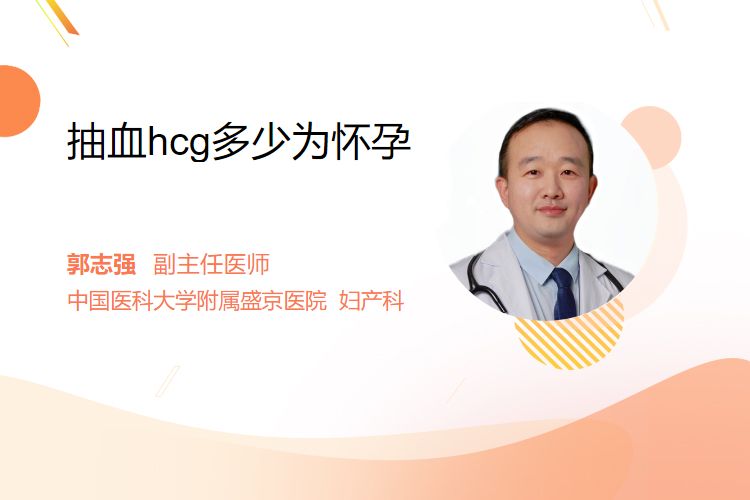 抽血hcg多少为怀孕

郭志强 副主任医师
中国医科大学附属盛京医院 妇产科